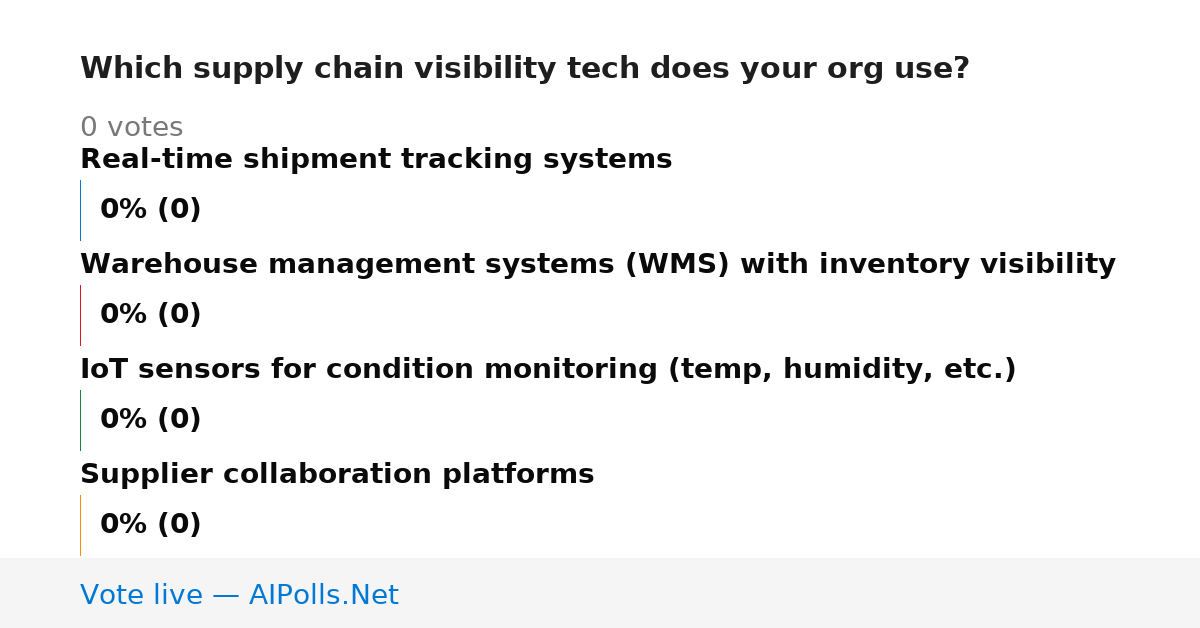 Which supply chain visibility tech does your org use?

0 votes

Real-time shipment tracking systems

0% (0)

Warehouse management systems (WMS) with inventory visibility

0% (0)

IoT sensors for condition monitoring (temp, humidity, etc.)

0% (0)

Supplier collaboration platforms

0% (0)

Vote live — AIPolls.Net